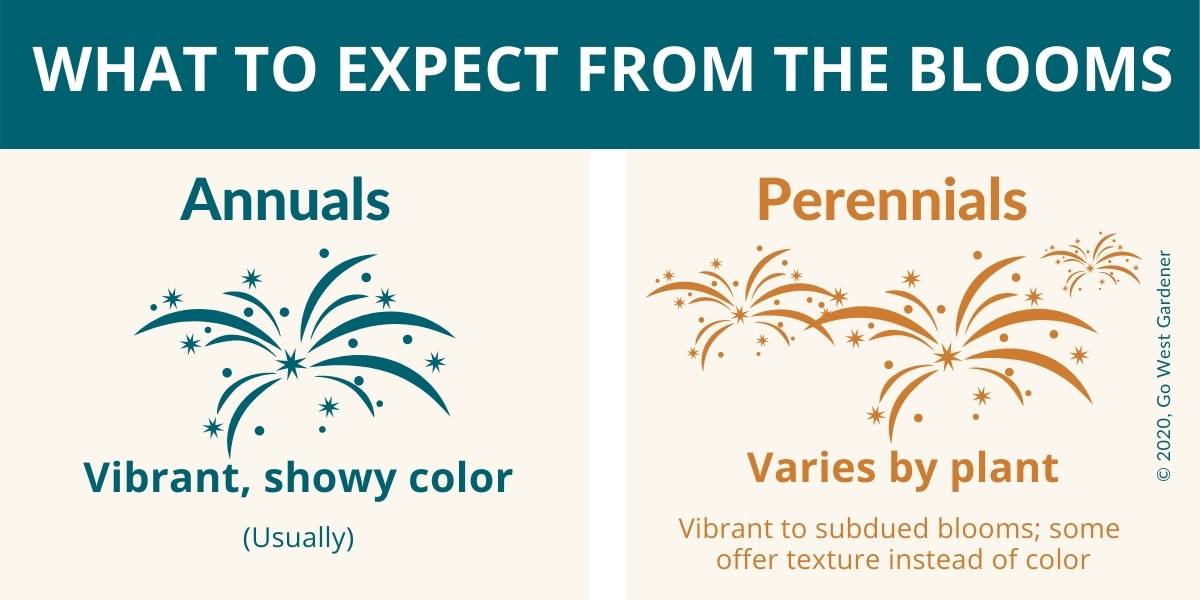 WHAT TO EXPECT FROM THE BLOOMS

Annuals

Vibrant, showy color

(Usually)

Perennials

Varies by plant

Vibrant to subdued blooms; some offer texture instead of color

© 2020, Go West Gardener